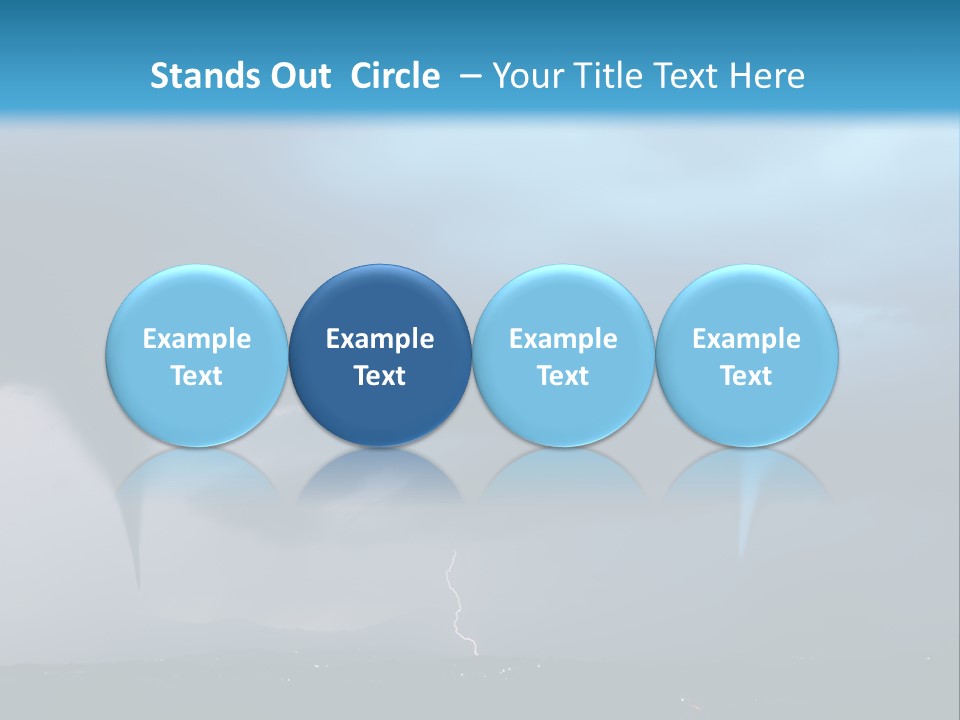 Stands Out Circle – Your Title Text Here

Example Text

Example Text

Example Text

Example Text